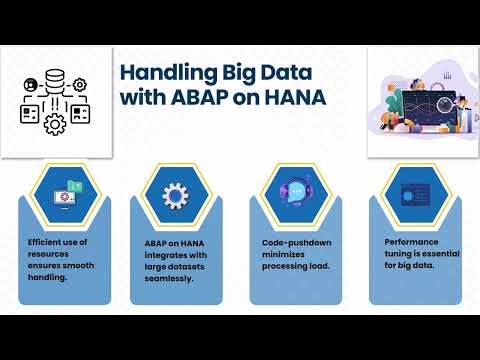 Handling Big Data with ABAP on HANA

Efficient use of resources ensures smooth handling.

ABAP on HANA integrates with large datasets seamlessly.

Code-pushdown minimizes processing load.

Performance tuning is essential for big data.